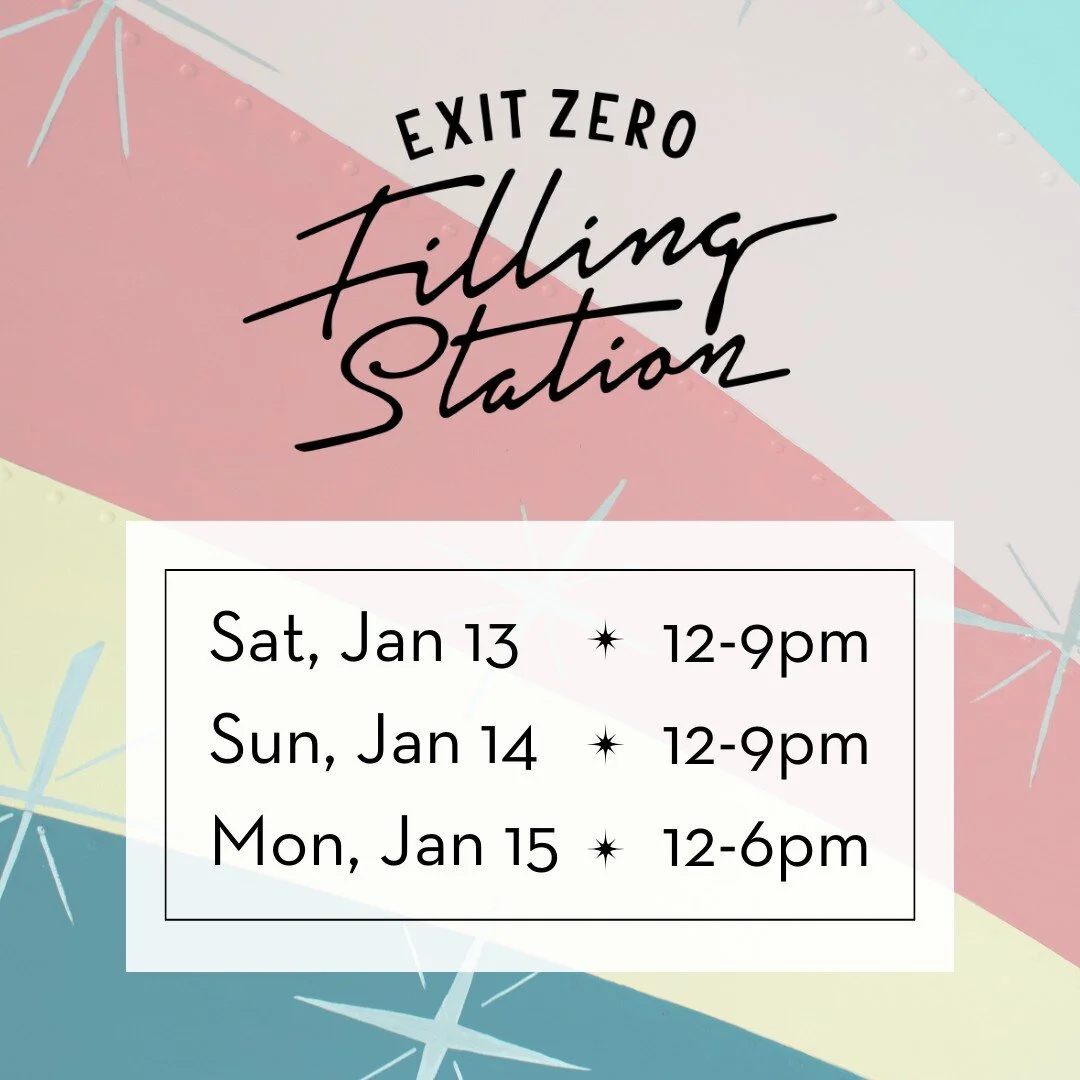 EXIT ZERO
Filling Station

Sat, Jan 13 ✦ 12-9pm
Sun, Jan 14 ✦ 12-9pm
Mon, Jan 15 ✦ 12-6pm